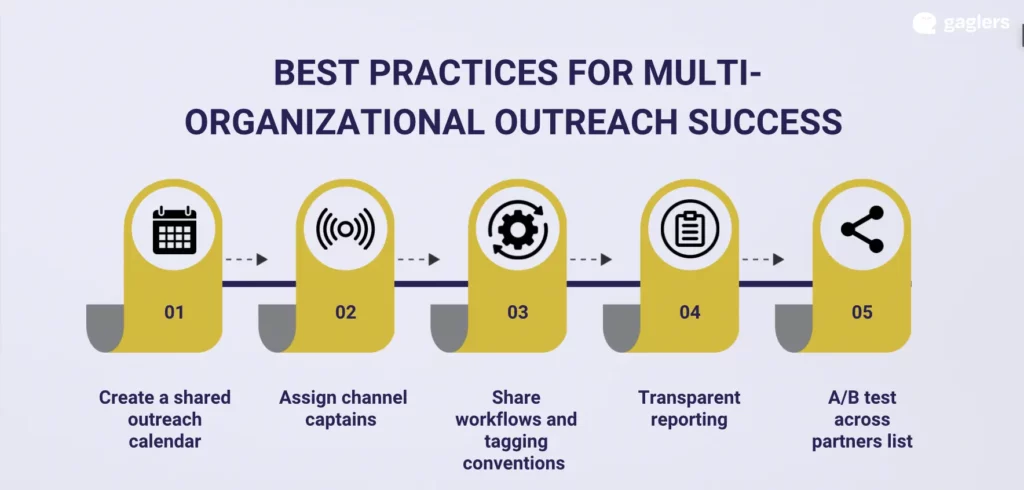 gaglers

BEST PRACTICES FOR MULTI-ORGANIZATIONAL OUTREACH SUCCESS

01

Create a shared outreach calendar

02

Assign channel captains

03

Share workflows and tagging conventions

04

Transparent reporting

05

A/B test across partners list